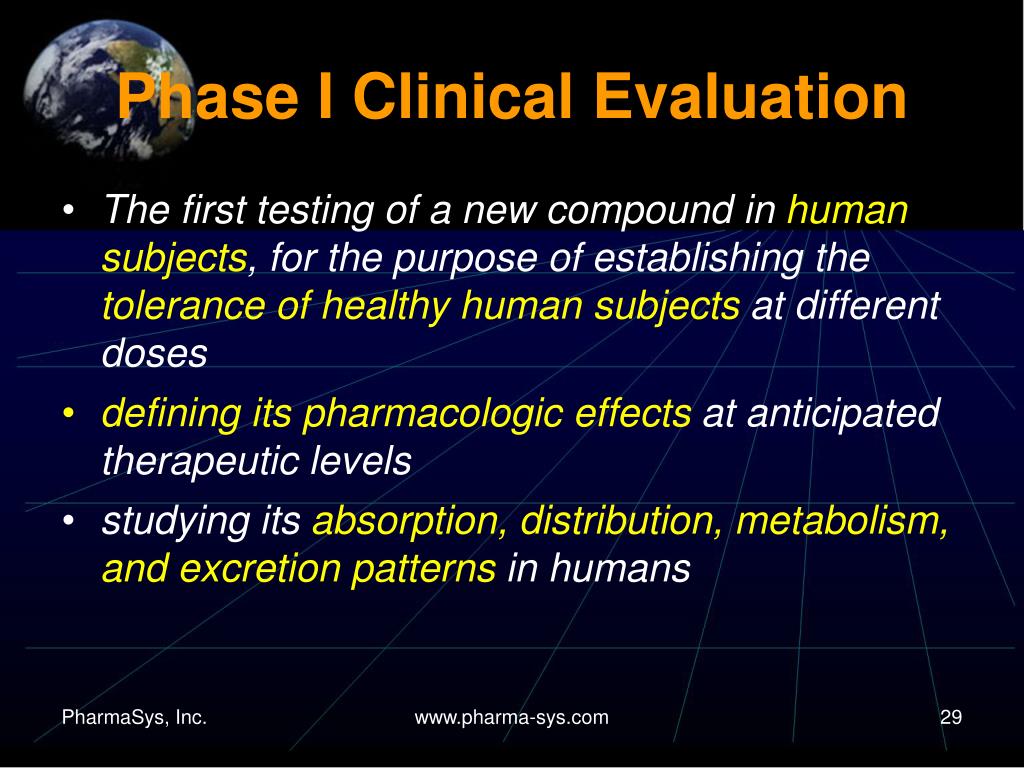 Phase I Clinical Evaluation

• The first testing of a new compound in human subjects, for the purpose of establishing the tolerance of healthy human subjects at different doses
• defining its pharmacologic effects at anticipated therapeutic levels
• studying its absorption, distribution, metabolism, and excretion patterns in humans

PharmaSys, Inc.
www.pharma-sys.com
29